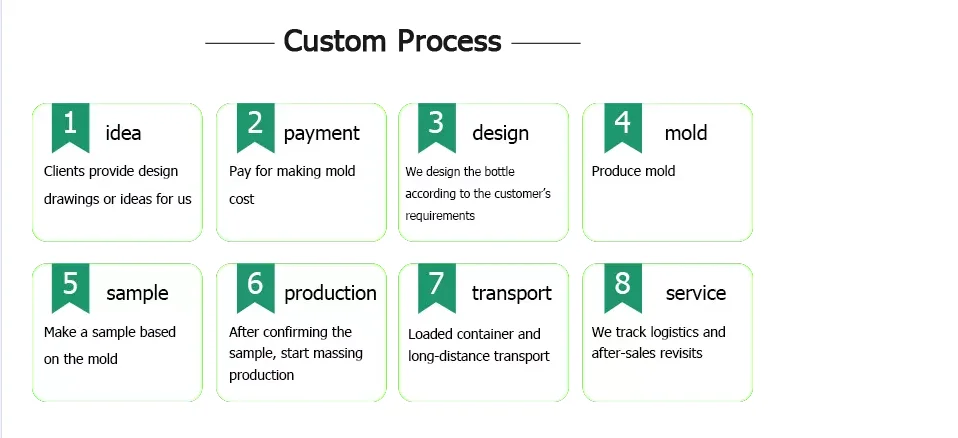 Custom Process

1 idea
Clients provide design drawings or ideas for us

2 payment
Pay for making mold cost

3 design
We design the bottle according to the customer's requirements

4 mold
Produce mold

5 sample
Make a sample based on the mold

6 production
After confirming the sample, start massing production

7 transport
Loaded container and long-distance transport

8 service
We track logistics and after-sales revisits